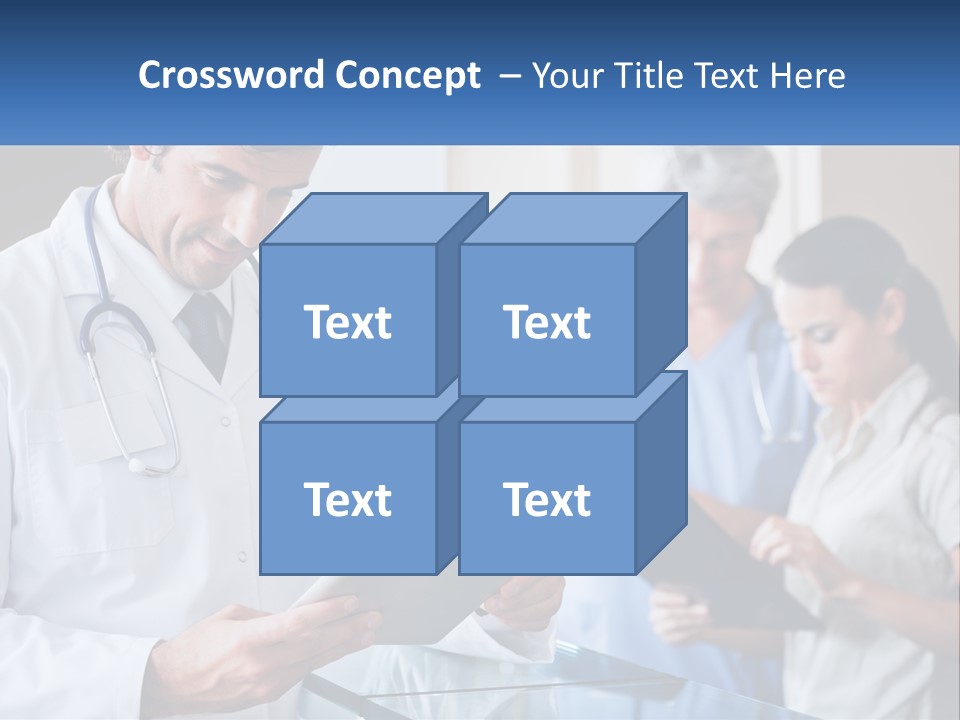 Crossword Concept – Your Title Text Here

Text

Text

Text

Text